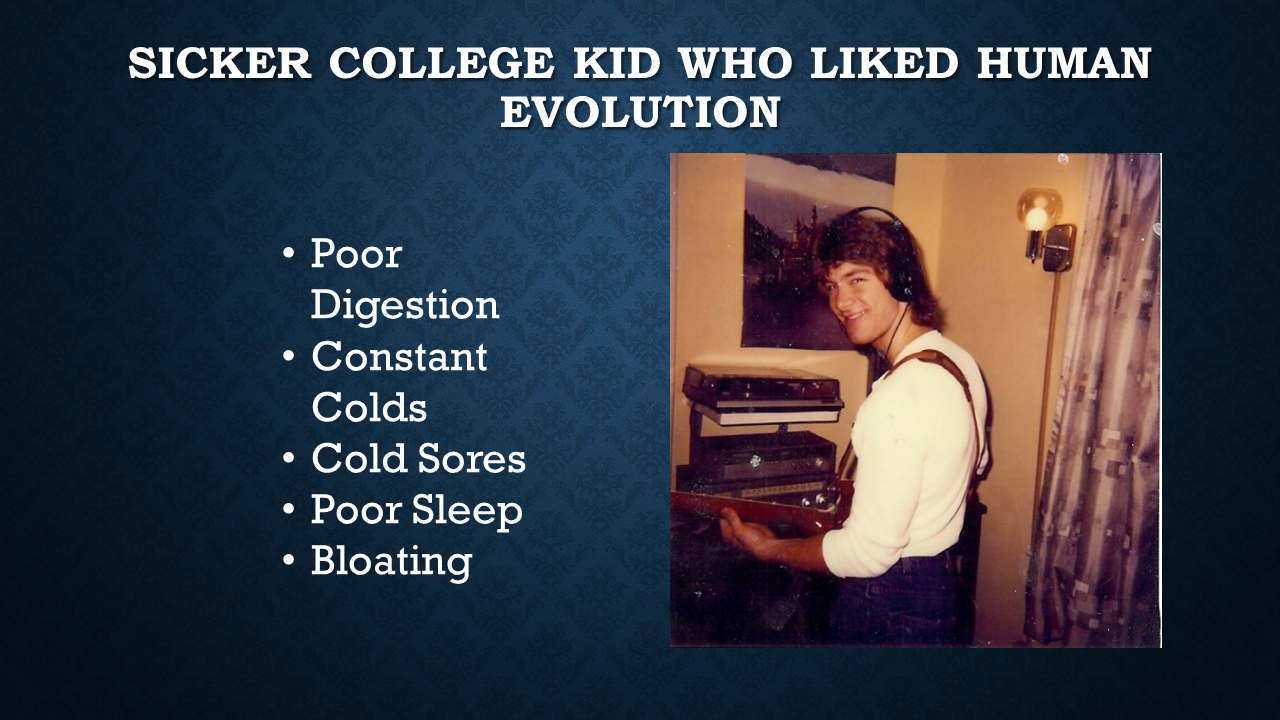 SICKER COLLEGE KID WHO LIKED HUMAN EVOLUTION

• Poor Digestion
• Constant Colds
• Cold Sores
• Poor Sleep
• Bloating